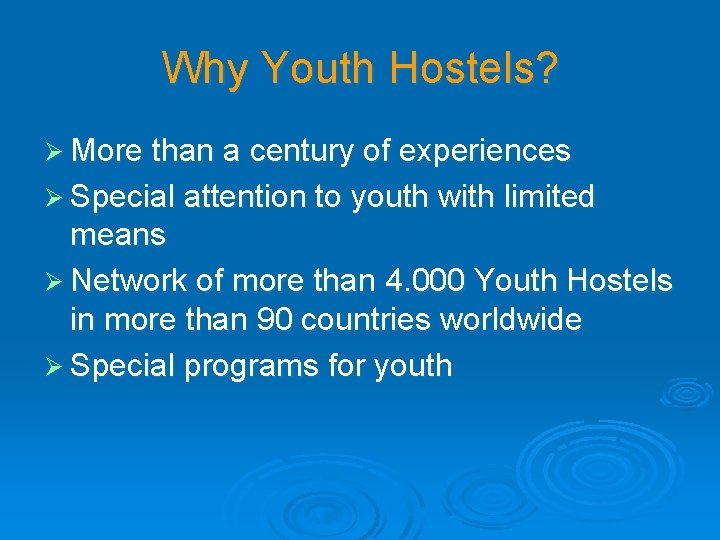 Why Youth Hostels?

➢ More than a century of experiences
➢ Special attention to youth with limited means
➢ Network of more than 4.000 Youth Hostels in more than 90 countries worldwide
➢ Special programs for youth